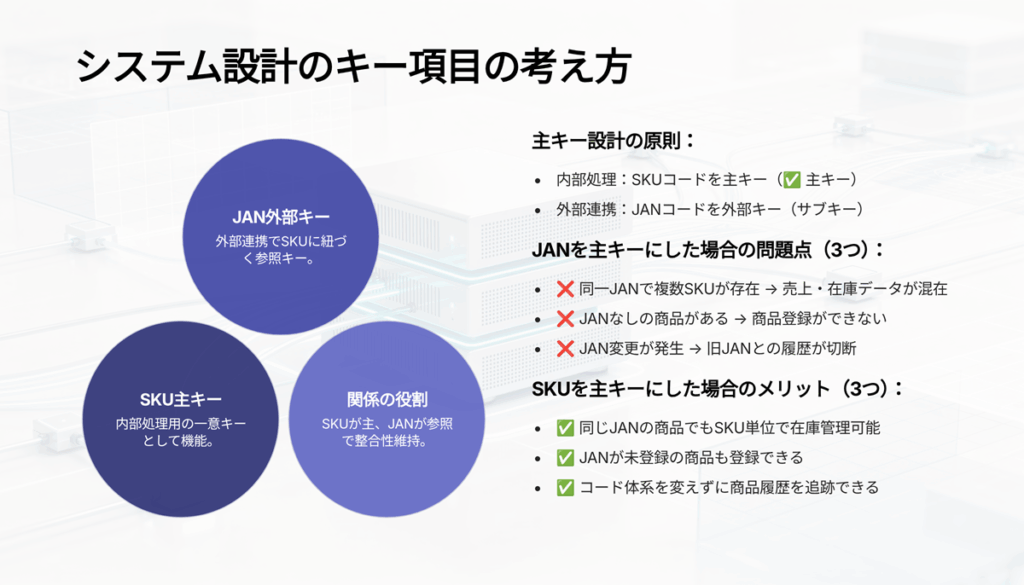 システム設計のキー項目の考え方

JAN外部キー

外部連携でSKUに紐づく参照キー。

SKU主キー

内部処理用の一意キーとして機能。

関係の役割

SKUが主、JANが参照で整合性維持。

主キー設計の原則：

- 内部処理：SKUコードを主キー（✅ 主キー）
- 外部連携：JANコードを外部キー（サブキー）

JANを主キーにした場合の問題点（3つ）：

- ❌ 同一JANで複数SKUが存在 → 売上・在庫データが混在
- ❌ JANなしの商品がある → 商品登録ができない
- ❌ JAN変更が発生 → 旧JANとの履歴が切断

SKUを主キーにした場合のメリット（3つ）：

- ✅ 同じJANの商品でもSKU単位で在庫管理可能
- ✅ JANが未登録の商品も登録できる
- ✅ コード体系を変えずに商品履歴を追跡できる